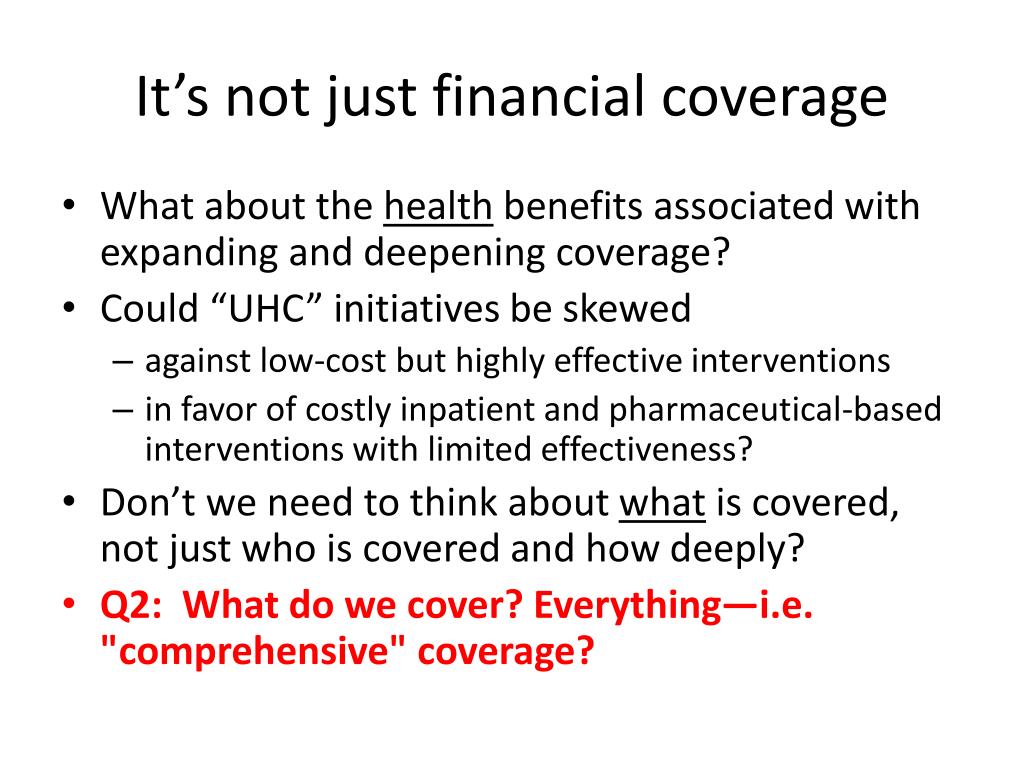 It’s not just financial coverage

• What about the health benefits associated with expanding and deepening coverage?
• Could “UHC” initiatives be skewed
– against low-cost but highly effective interventions
– in favor of costly inpatient and pharmaceutical-based interventions with limited effectiveness?
• Don’t we need to think about what is covered, not just who is covered and how deeply?
• Q2: What do we cover? Everything—i.e. "comprehensive" coverage?